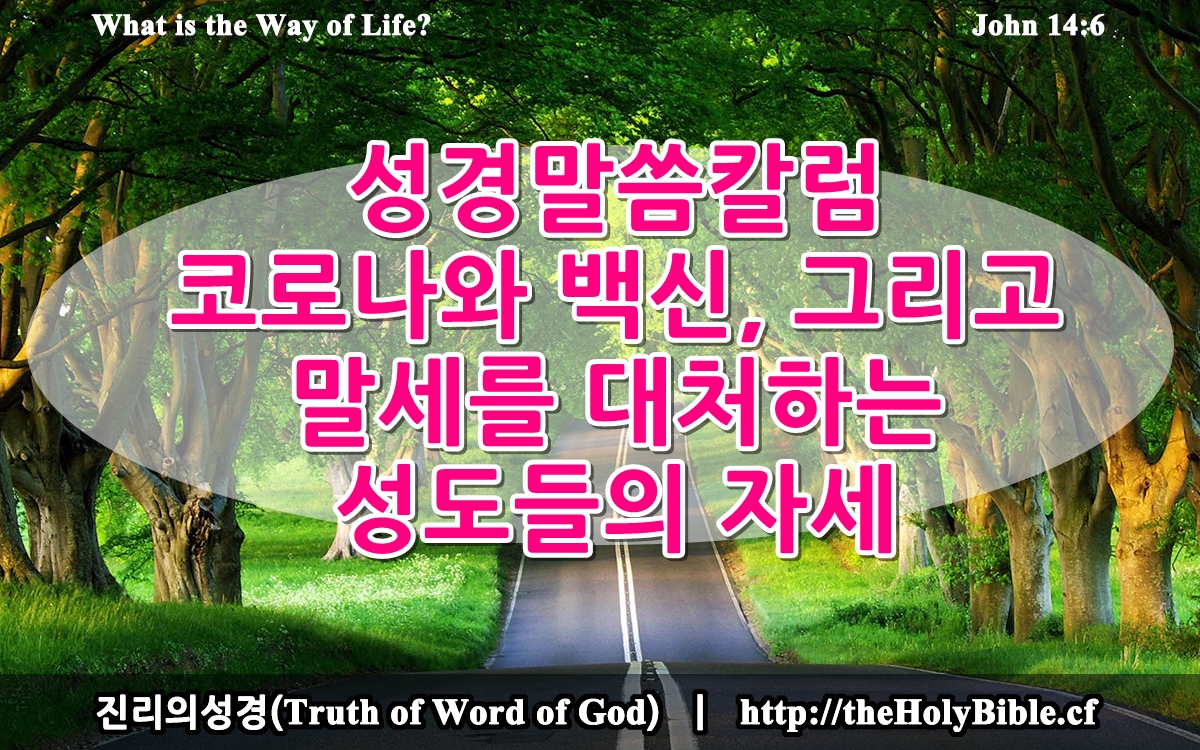 What is the Way of Life?

John 14:6

성경말씀칼럼
코로나와 백신, 그리고
말세를 대처하는
성도들의 자세

진리의성경(Truth of Word of God) | http://theHolyBible.cf